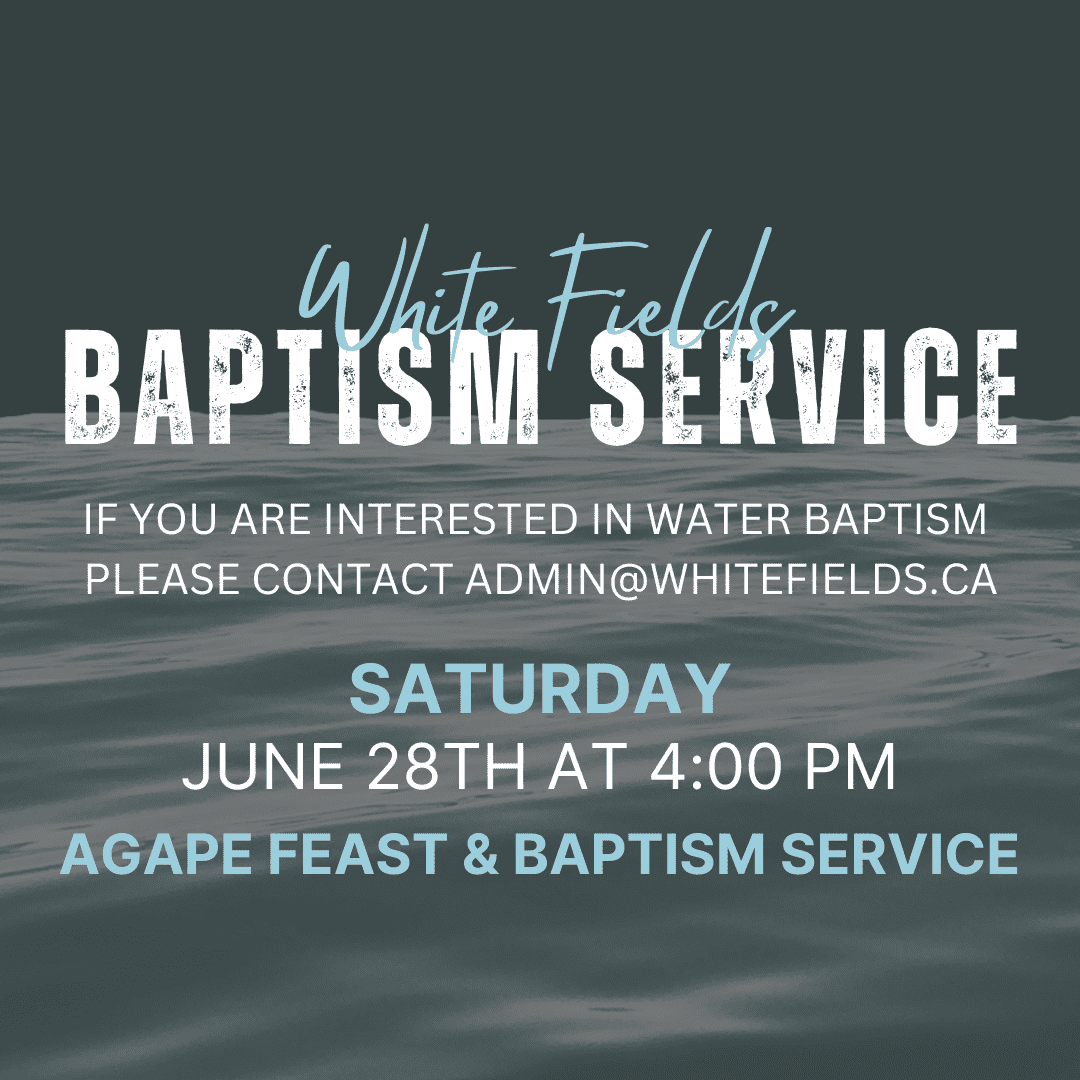 White Fields
BAPTISM SERVICE

IF YOU ARE INTERESTED IN WATER BAPTISM PLEASE CONTACT ADMIN@WHITEFIELDS.CA

SATURDAY
JUNE 28TH AT 4:00 PM
AGAPE FEAST & BAPTISM SERVICE